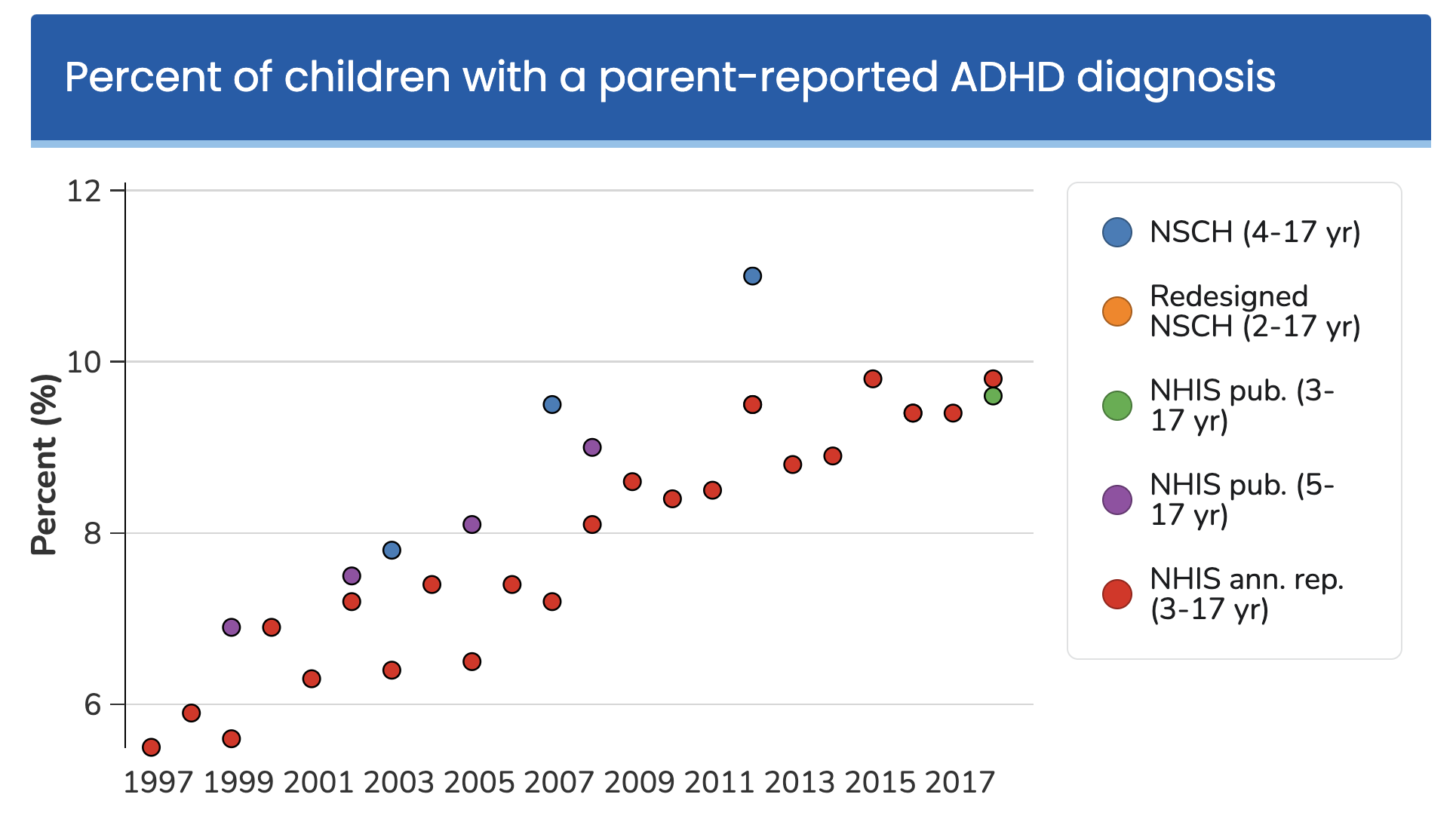 Percent of children with a parent-reported ADHD diagnosis

Percent (%)

12
10
8
6

1997 1999 2001 2003 2005 2007 2009 2011 2013 2015 2017

NSCH (4-17 yr)
Redesigned NSCH (2-17 yr)
NHIS pub. (3-17 yr)
NHIS pub. (5-17 yr)
NHIS ann. rep. (3-17 yr)